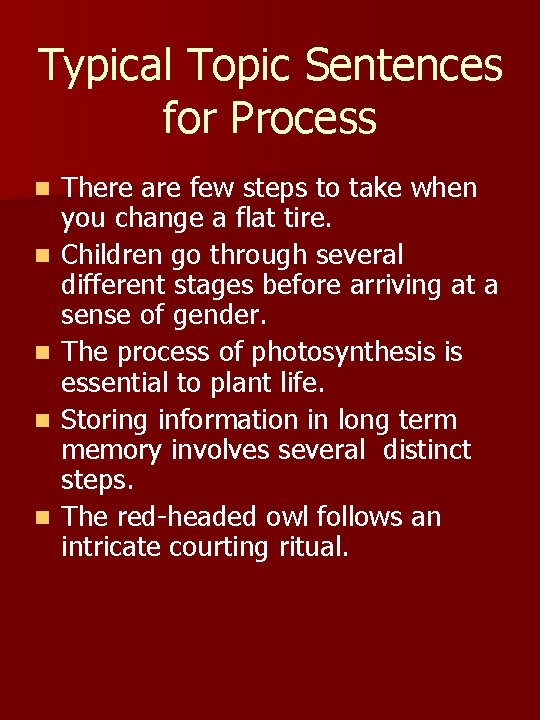 Typical Topic Sentences for Process

- There are few steps to take when you change a flat tire.
- Children go through several different stages before arriving at a sense of gender.
- The process of photosynthesis is essential to plant life.
- Storing information in long term memory involves several distinct steps.
- The red-headed owl follows an intricate courting ritual.